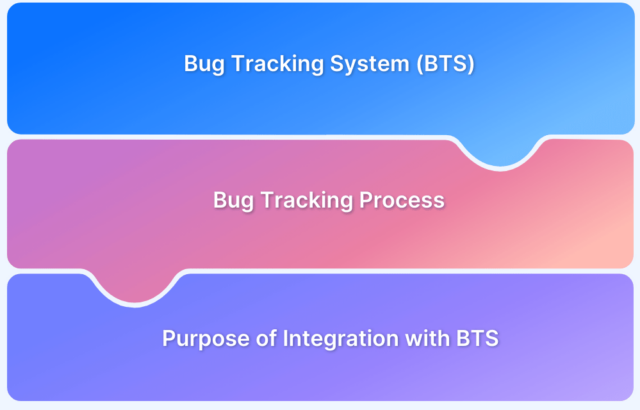 Bug Tracking System (BTS)

Bug Tracking Process

Purpose of Integration with BTS